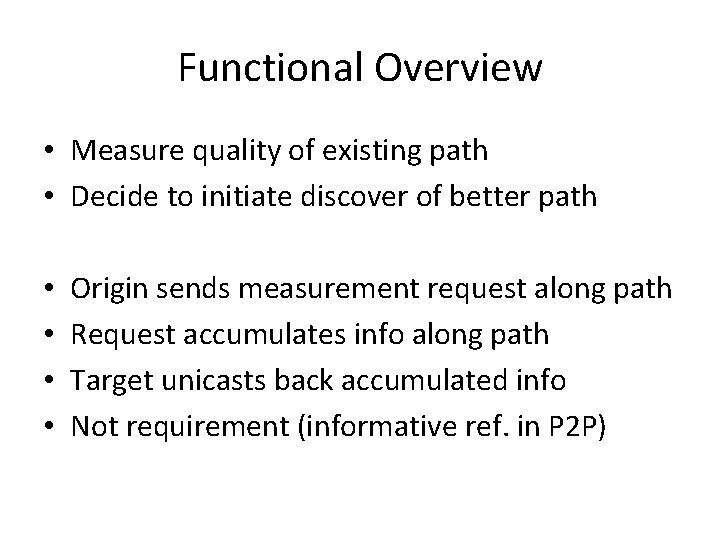 Functional Overview

• Measure quality of existing path
• Decide to initiate discover of better path

• Origin sends measurement request along path
• Request accumulates info along path
• Target unicasts back accumulated info
• Not requirement (informative ref. in P2P)